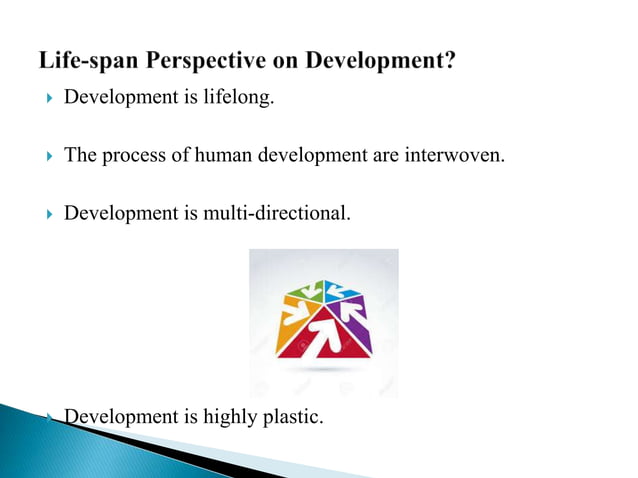 Life-span Perspective on Development?

Development is lifelong.

The process of human development are interwoven.

Development is multi-directional.

Development is highly plastic.